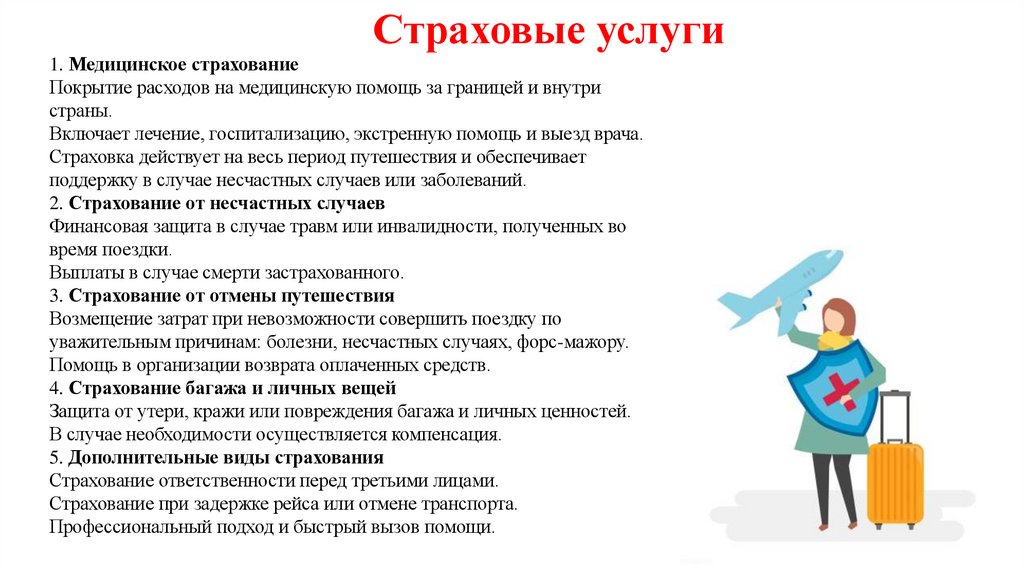 Страховые услуги

1. Медицинское страхование
Покрытие расходов на медицинскую помощь за границей и внутри страны.
Включает лечение, госпитализацию, экстренную помощь и выезд врача.
Страховка действует на весь период путешествия и обеспечивает поддержку в случае несчастных случаев или заболеваний.
2. Страхование от несчастных случаев
Финансовая защита в случае травм или инвалидности, полученных во время поездки.
Выплаты в случае смерти застрахованного.
3. Страхование от отмены путешествия
Возмещение затрат при невозможности совершить поездку по уважительным причинам: болезни, несчастных случаях, форс-мажору.
Помощь в организации возврата оплаченных средств.
4. Страхование багажа и личных вещей
Защита от утери, кражи или повреждения багажа и личных ценностей.
В случае необходимости осуществляется компенсация.
5. Дополнительные виды страхования
Страхование ответственности перед третьими лицами.
Страхование при задержке рейса или отмене транспорта.
Профессиональный подход и быстрый вызов помощи.